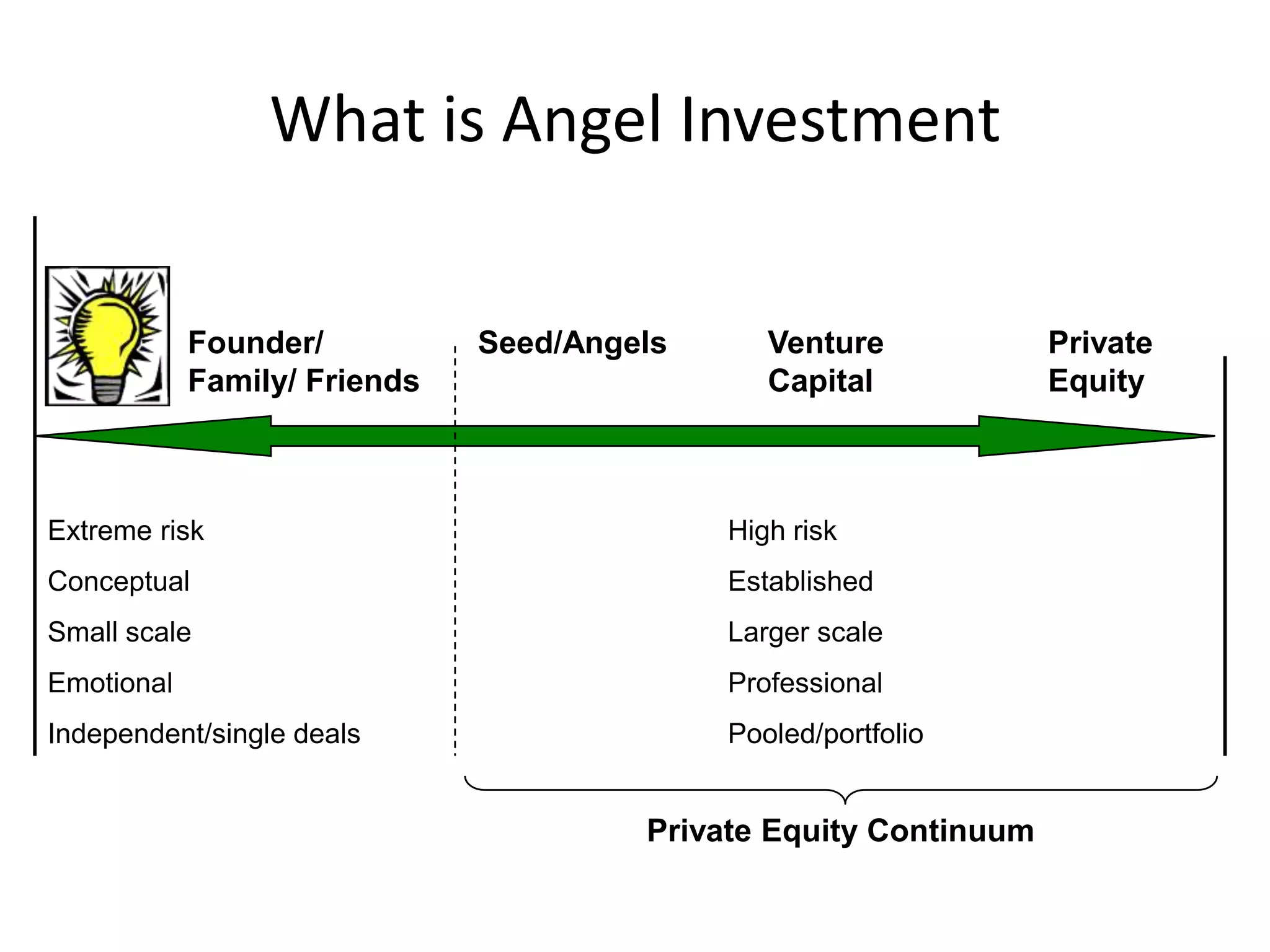 What is Angel Investment

Founder/ Family/ Friends

Seed/Angels

Venture Capital

Private Equity

Extreme risk
Conceptual
Small scale
Emotional
Independent/single deals

High risk
Established
Larger scale
Professional
Pooled/portfolio

Private Equity Continuum